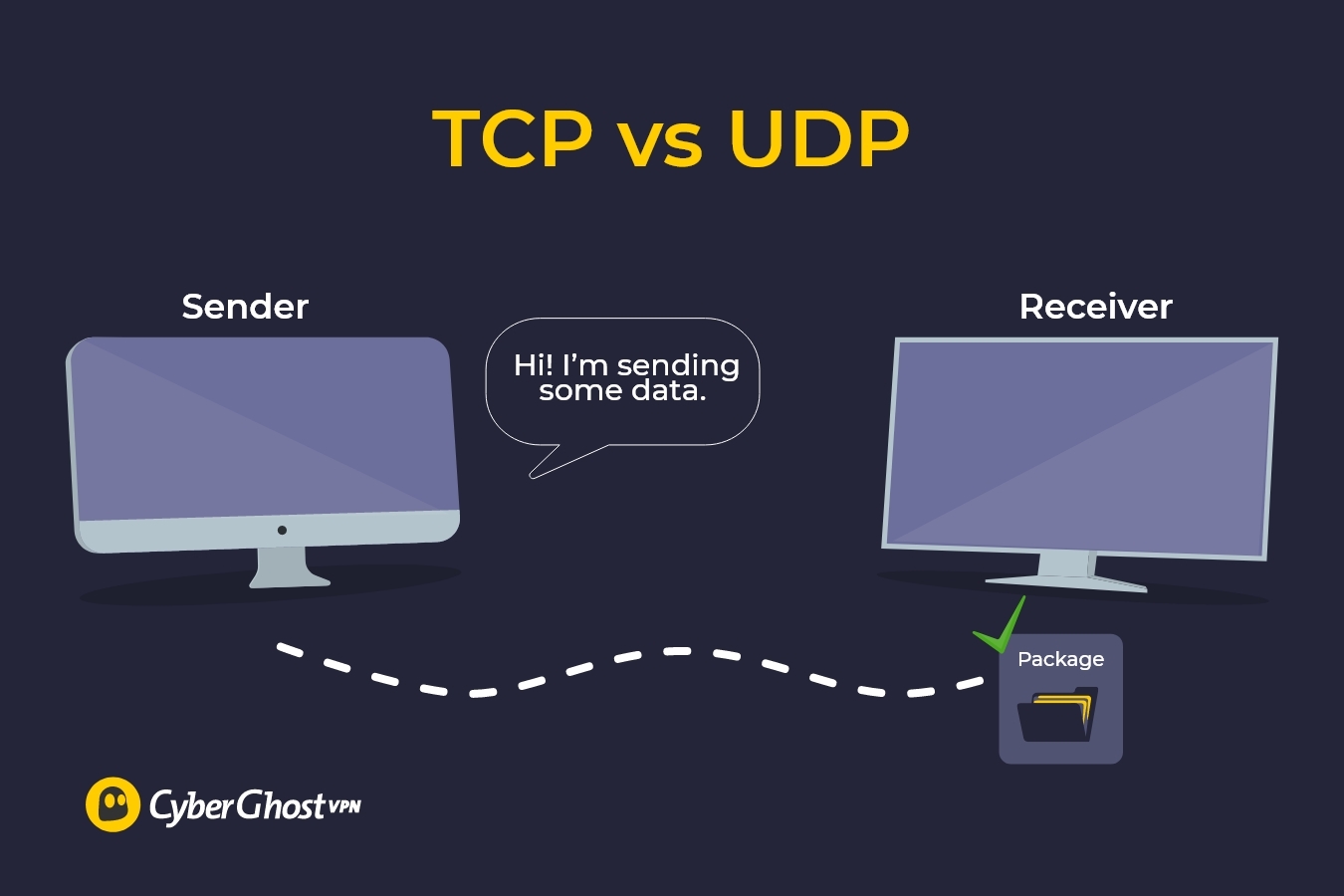 TCP vs UDP

Sender

Hi! I'm sending some data.

Receiver

Package

CyberGhost VPN